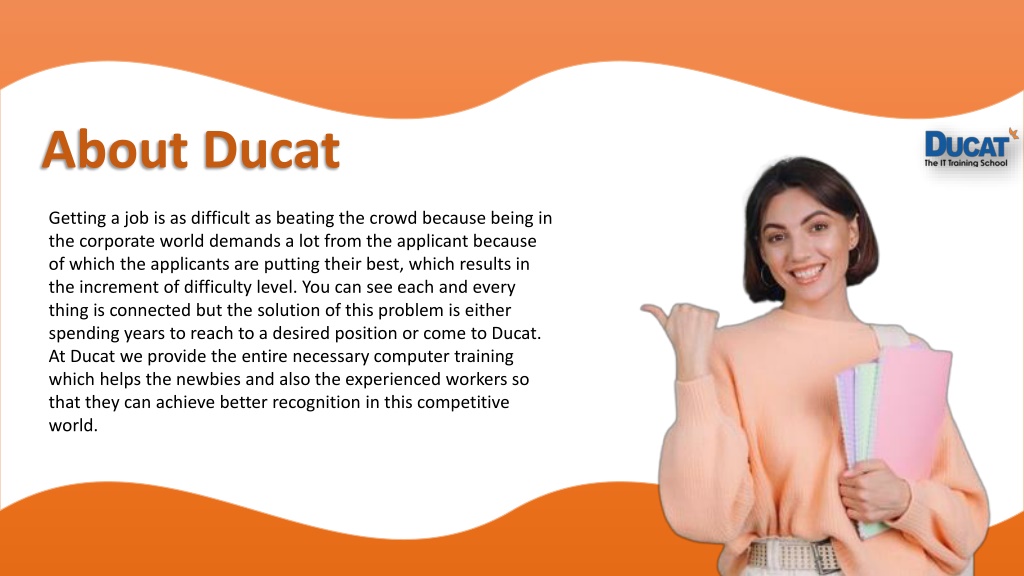 About Ducat

DUCAT
The IT Training School

Getting a job is as difficult as beating the crowd because being in the corporate world demands a lot from the applicant because of which the applicants are putting their best, which results in the increment of difficulty level. You can see each and every thing is connected but the solution of this problem is either spending years to reach to a desired position or come to Ducat. At Ducat we provide the entire necessary computer training which helps the newbies and also the experienced workers so that they can achieve better recognition in this competitive world.